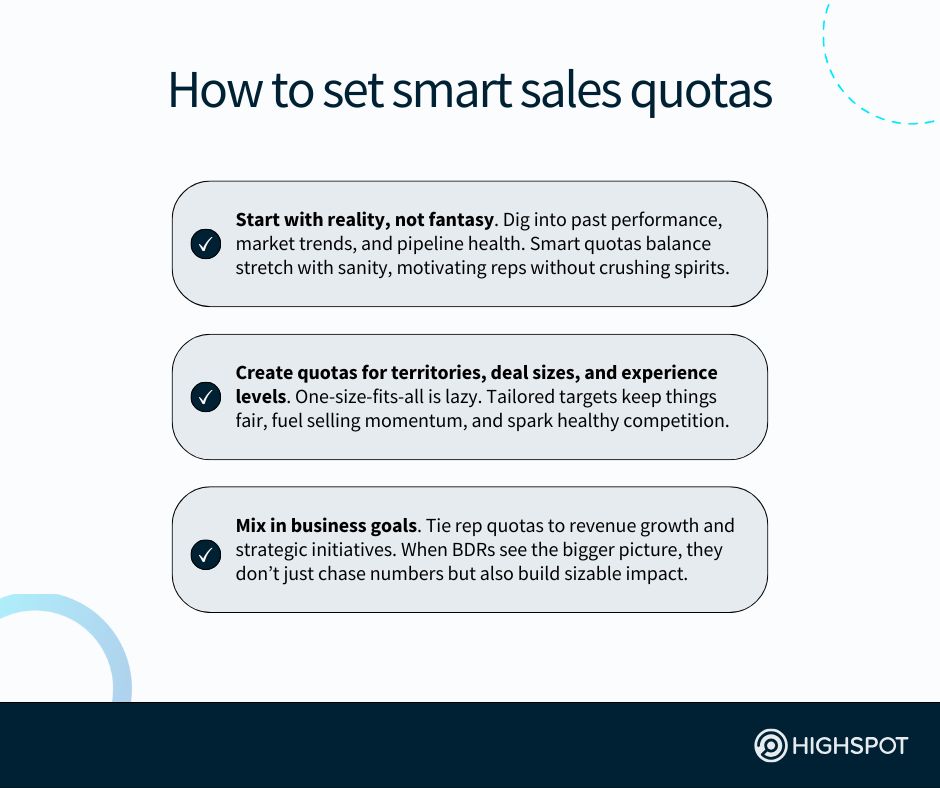 How to set smart sales quotas

Start with reality, not fantasy. Dig into past performance, market trends, and pipeline health. Smart quotas balance stretch with sanity, motivating reps without crushing spirits.

Create quotas for territories, deal sizes, and experience levels. One-size-fits-all is lazy. Tailored targets keep things fair, fuel selling momentum, and spark healthy competition.

Mix in business goals. Tie rep quotas to revenue growth and strategic initiatives. When BDRs see the bigger picture, they don't just chase numbers but also build sizable impact.

HIGHSPOT